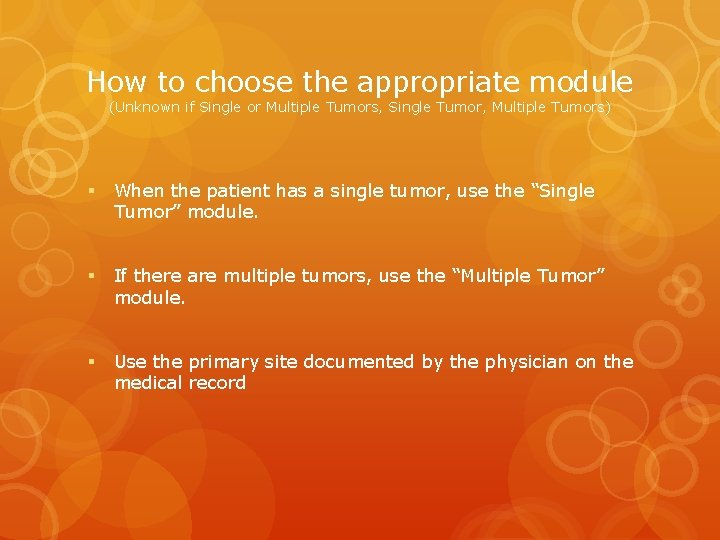 How to choose the appropriate module
(Unknown if Single or Multiple Tumors, Single Tumor, Multiple Tumors)

▪ When the patient has a single tumor, use the “Single Tumor” module.

▪ If there are multiple tumors, use the “Multiple Tumor” module.

▪ Use the primary site documented by the physician on the medical record